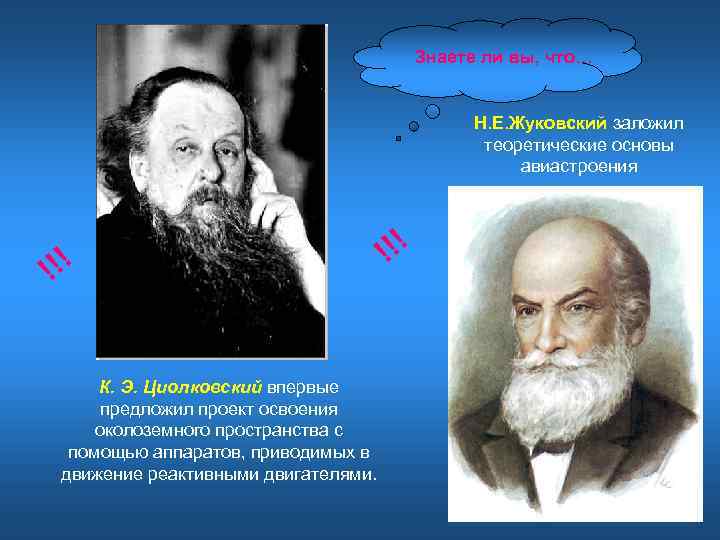 Знаете ли вы, что...

Н.Е.Жуковский заложил теоретические основы авиастроения

!!!

!!!

К. Э. Циолковский впервые предложил проект освоения околоземного пространства с помощью аппаратов, приводимых в движение реактивными двигателями.